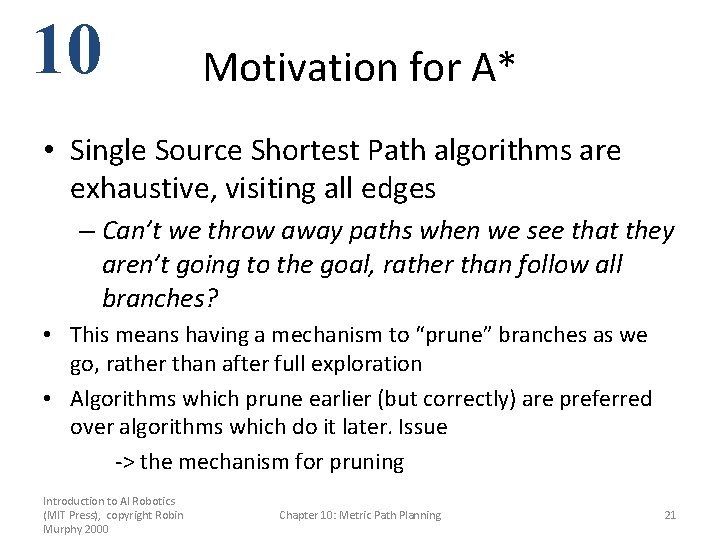 10

Motivation for A*

• Single Source Shortest Path algorithms are exhaustive, visiting all edges

– Can't we throw away paths when we see that they aren't going to the goal, rather than follow all branches?

• This means having a mechanism to "prune" branches as we go, rather than after full exploration

• Algorithms which prune earlier (but correctly) are preferred over algorithms which do it later. Issue

-> the mechanism for pruning

Introduction to AI Robotics (MIT Press), copyright Robin Murphy 2000

Chapter 10: Metric Path Planning

21